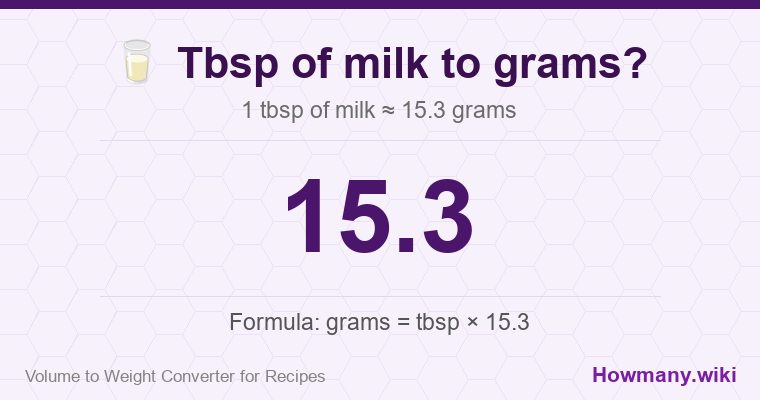 Tbsp of milk to grams?

1 tbsp of milk ≈ 15.3 grams

15.3

Formula: grams = tbsp × 15.3

Volume to Weight Converter for Recipes

Howmany.wiki